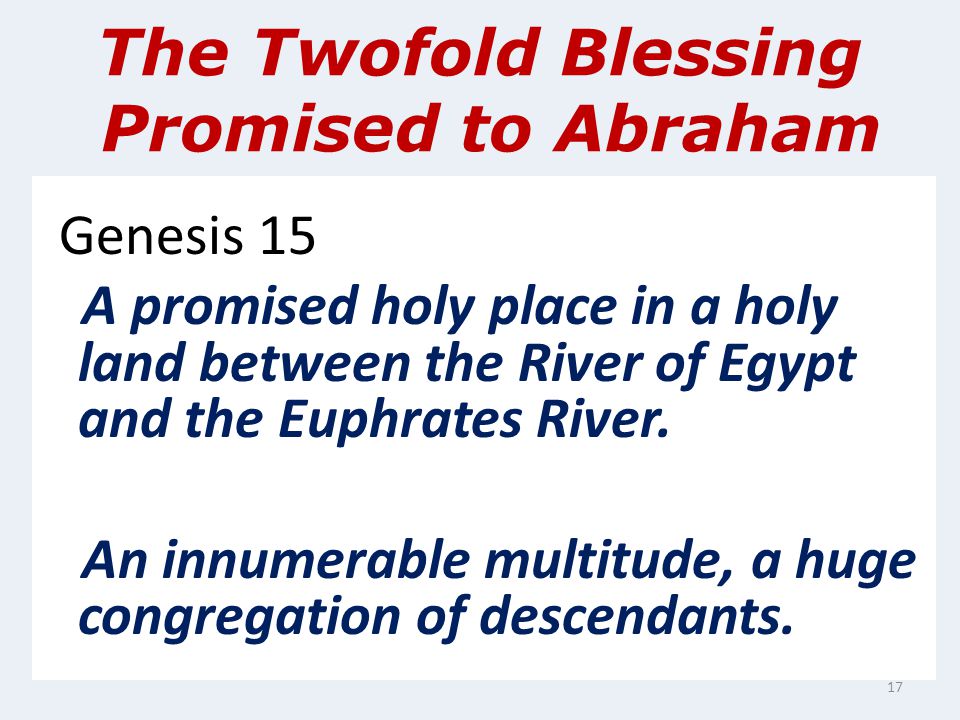 The Twofold Blessing Promised to Abraham

Genesis 15

A promised holy place in a holy land between the River of Egypt and the Euphrates River.

An innumerable multitude, a huge congregation of descendants.

17